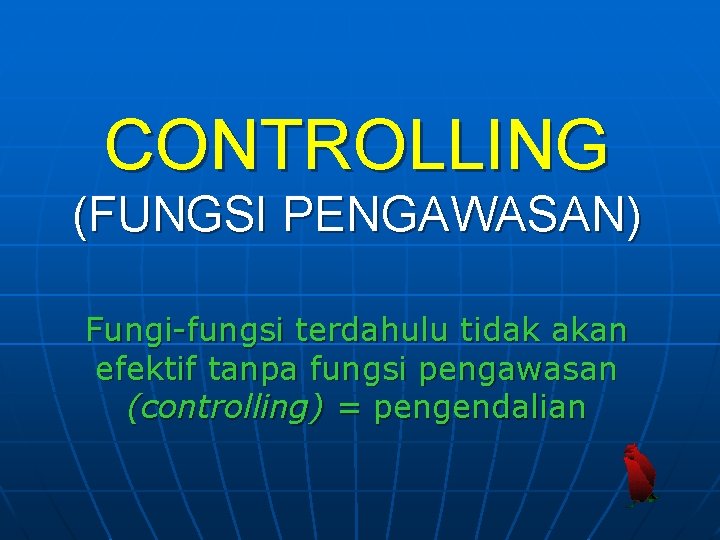 CONTROLLING
(FUNGSI PENGAWASAN)

Fungi-fungsi terdahulu tidak akan efektif tanpa fungsi pengawasan (controlling) = pengendalian